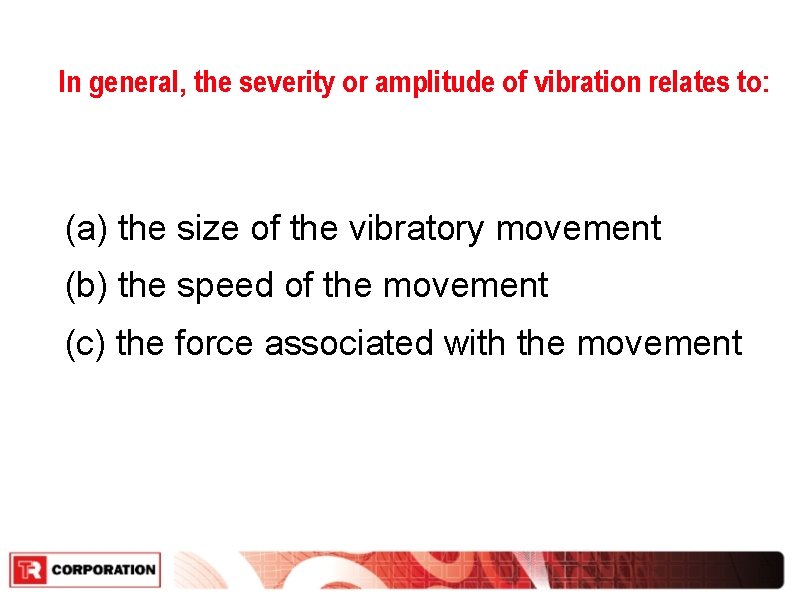 In general, the severity or amplitude of vibration relates to:

(a) the size of the vibratory movement

(b) the speed of the movement

(c) the force associated with the movement

TR CORPORATION